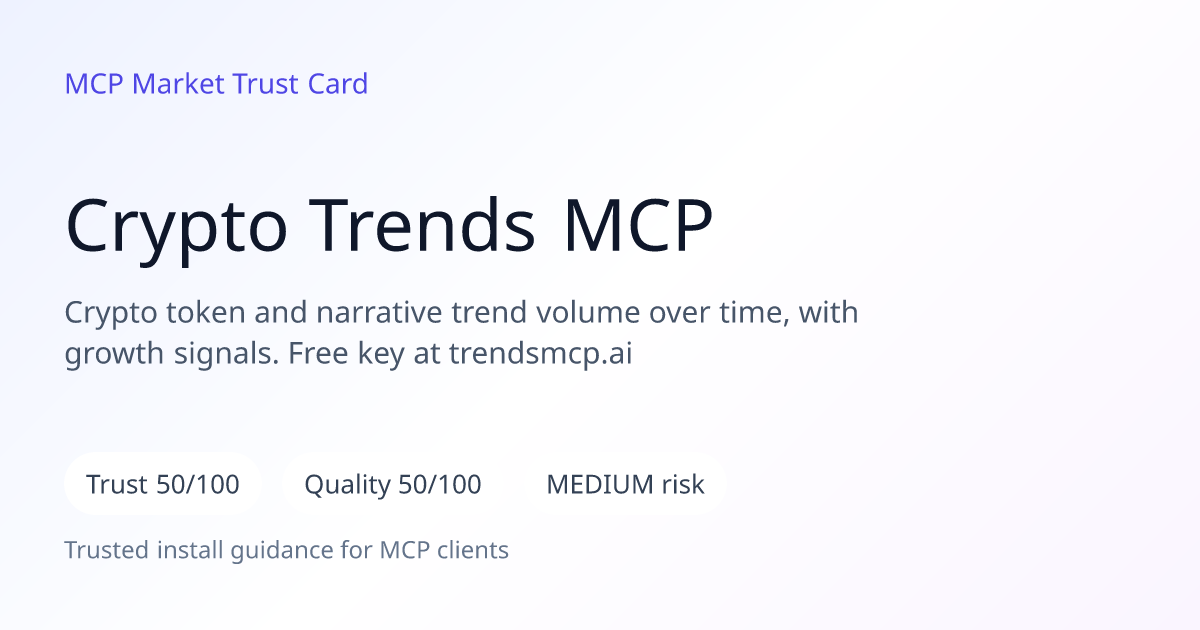 MCP Market Trust Card

Crypto Trends MCP

Crypto token and narrative trend volume over time, with growth signals. Free key at trendsmcp.ai

Trust 50/100

Quality 50/100

MEDIUM risk

Trusted install guidance for MCP clients